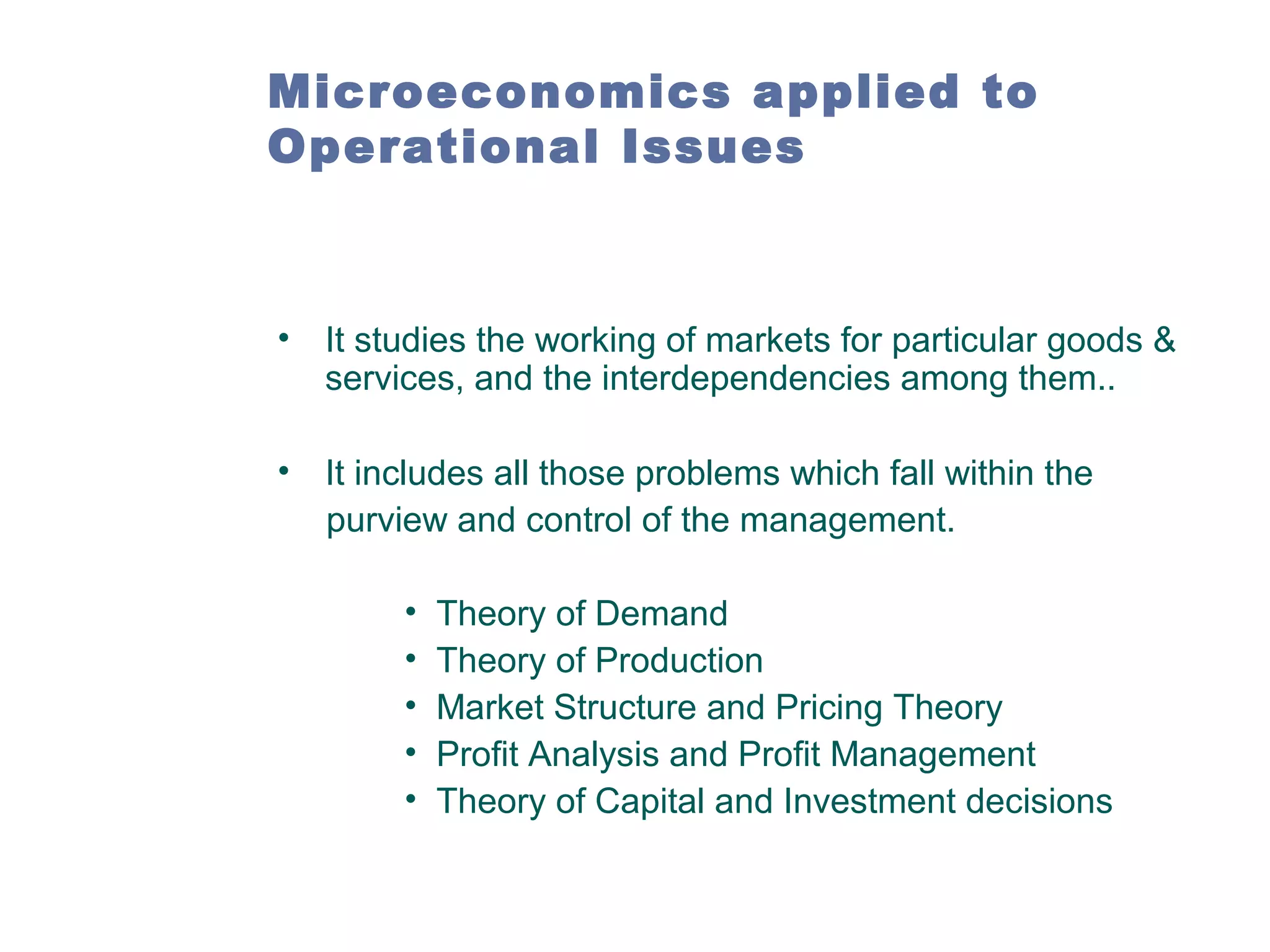 Microeconomics applied to Operational Issues

• It studies the working of markets for particular goods & services, and the interdependencies among them..

• It includes all those problems which fall within the purview and control of the management.

• Theory of Demand
• Theory of Production
• Market Structure and Pricing Theory
• Profit Analysis and Profit Management
• Theory of Capital and Investment decisions